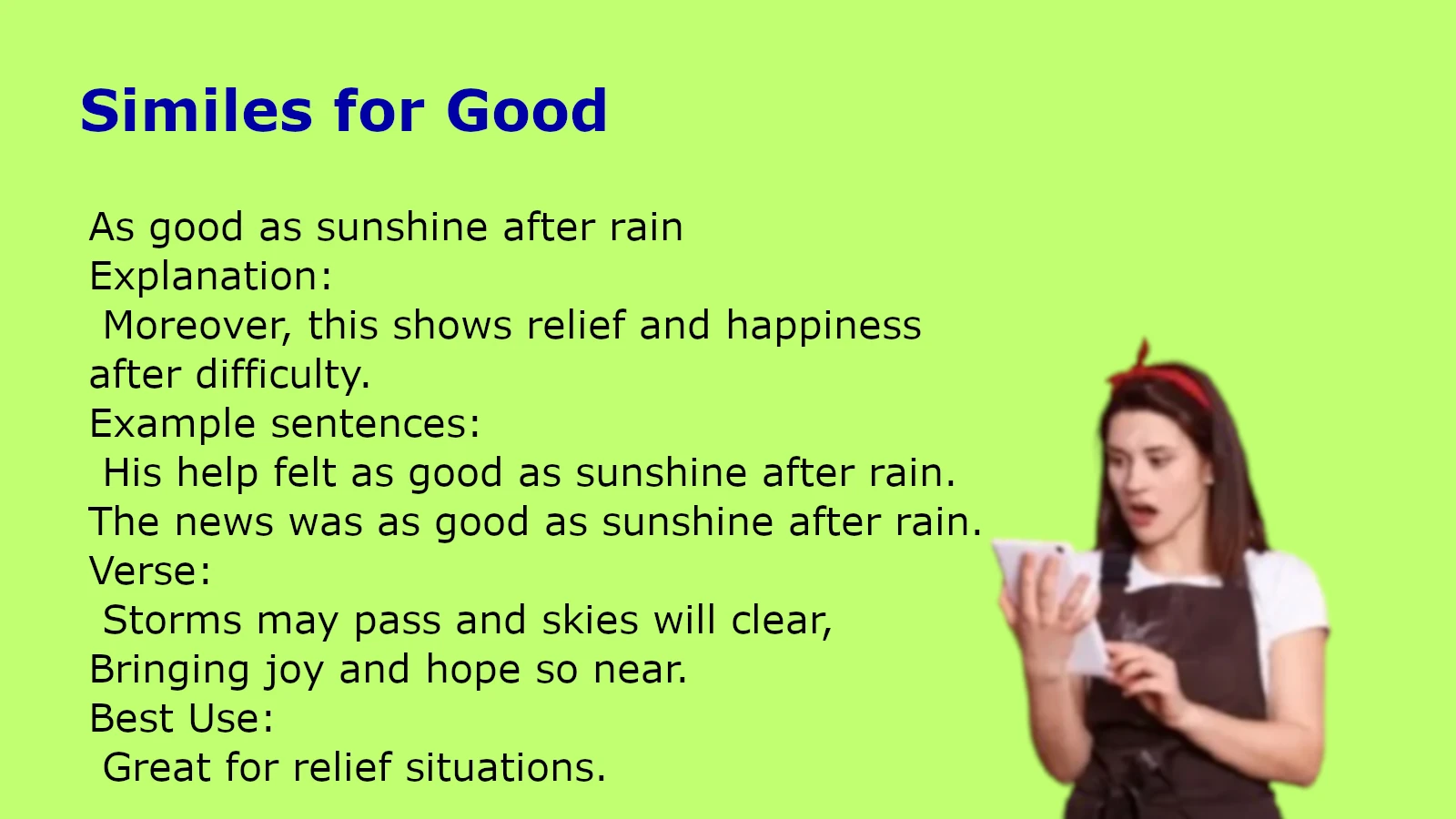 Similes for Good

As good as sunshine after rain
Explanation:
Moreover, this shows relief and happiness after difficulty.
Example sentences:
His help felt as good as sunshine after rain.
The news was as good as sunshine after rain.
Verse:
Storms may pass and skies will clear,
Bringing joy and hope so near.
Best Use:
Great for relief situations.